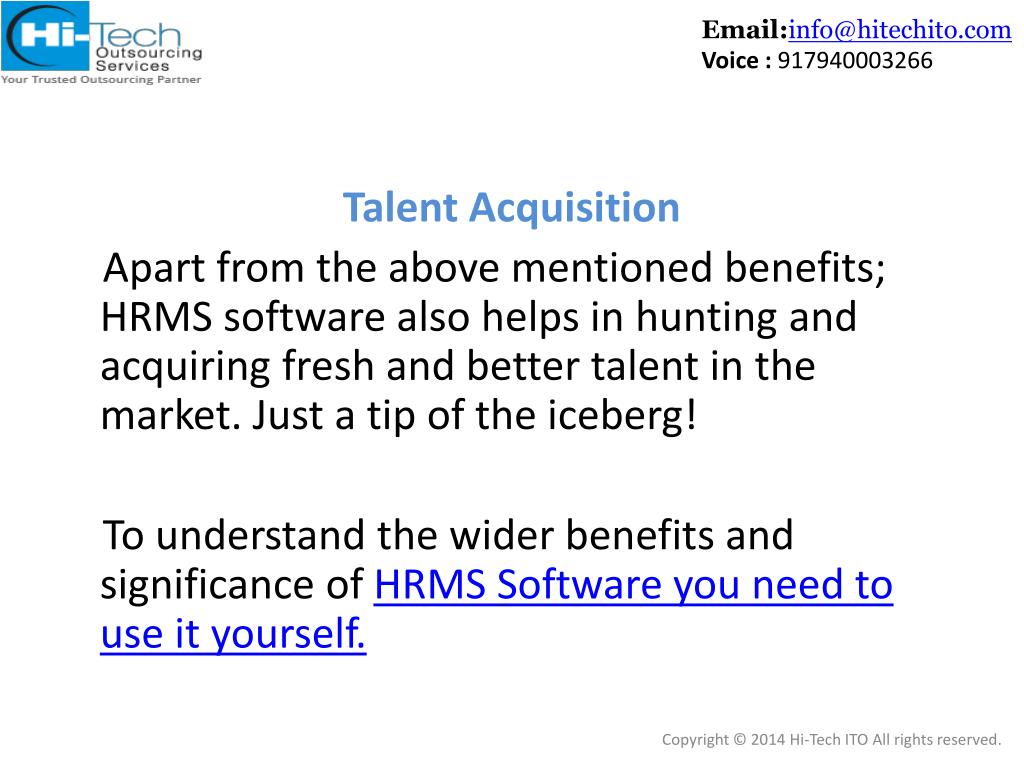 Hi-Tech Outsourcing Services
Your Trusted Outsourcing Partner

Email:info@hitechito.com
Voice : 917940003266

Talent Acquisition

Apart from the above mentioned benefits; HRMS software also helps in hunting and acquiring fresh and better talent in the market. Just a tip of the iceberg!

To understand the wider benefits and significance of HRMS Software you need to use it yourself.

Copyright © 2014 Hi-Tech ITO All rights reserved.